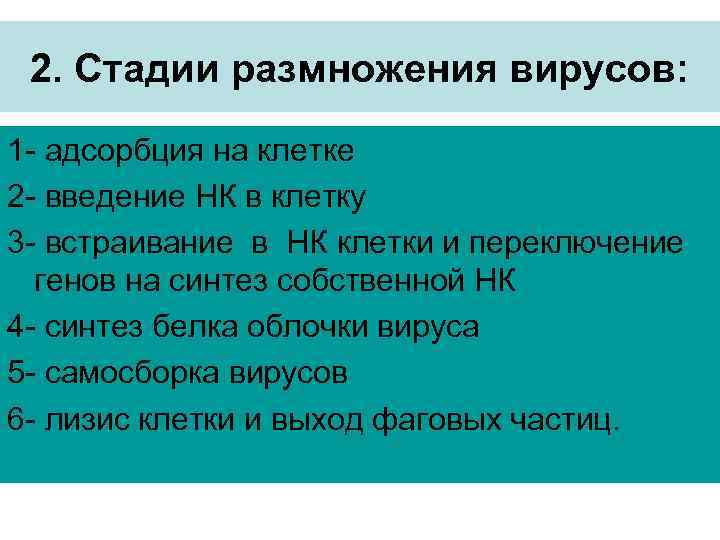 2. Стадии размножения вирусов:

1- адсорбция на клетке

2- введение НК в клетку

3- встраивание в НК клетки и переключение генов на синтез собственной НК

4- синтез белка облочки вируса

5- самосборка вирусов

6- лизис клетки и выход фаговых частиц.